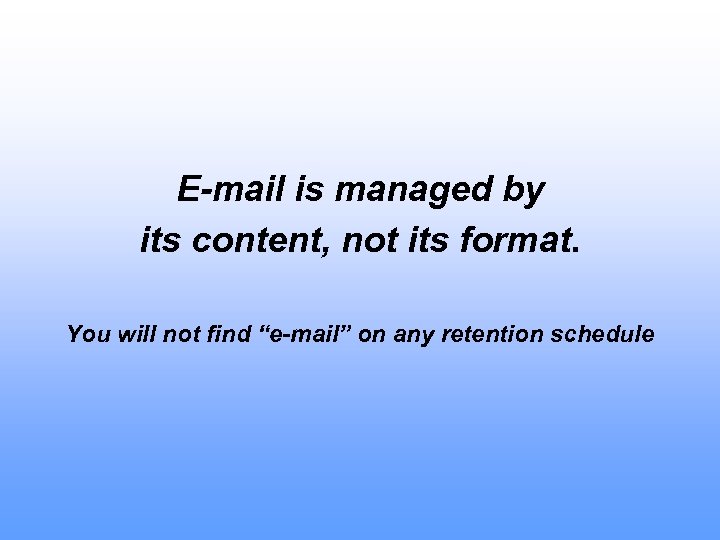 E-mail is managed by its content, not its format.

You will not find “e-mail” on any retention schedule